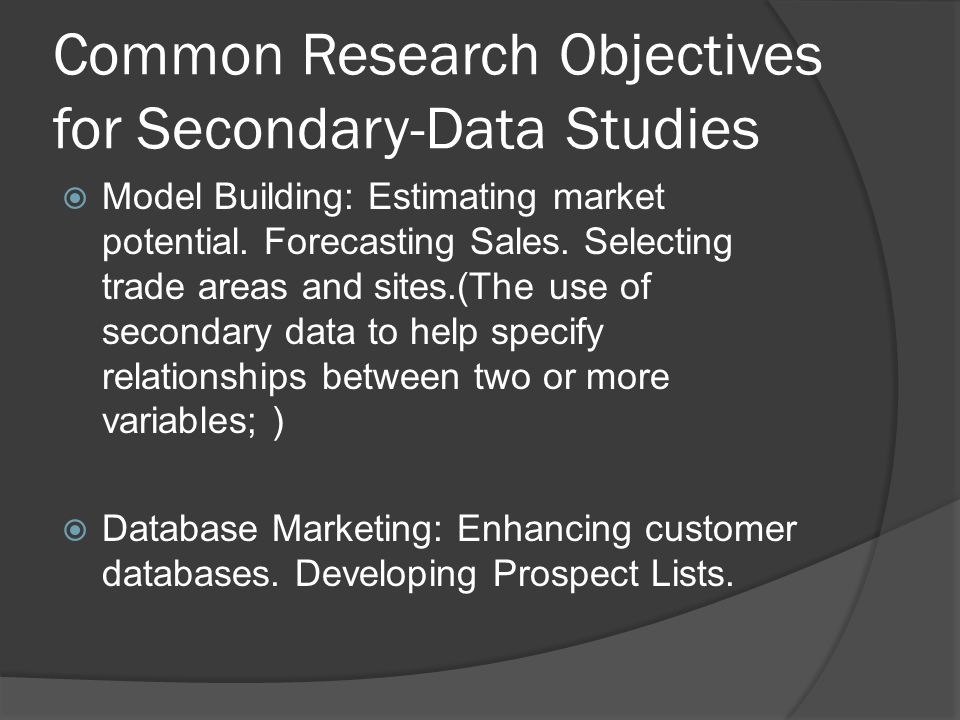 Common Research Objectives for Secondary-Data Studies

Model Building: Estimating market potential. Forecasting Sales. Selecting trade areas and sites.(The use of secondary data to help specify relationships between two or more variables; )

Database Marketing: Enhancing customer databases. Developing Prospect Lists.